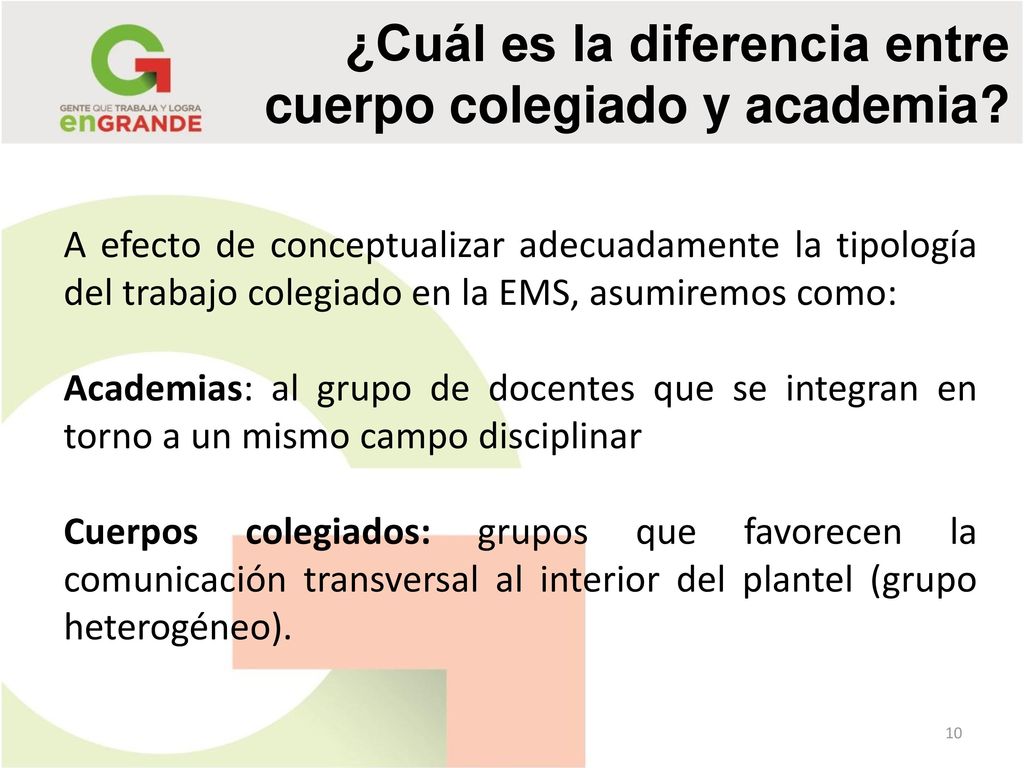 GENTE QUE TRABAJA Y LOGRA
enGRANDE

¿Cuál es la diferencia entre cuerpo colegiado y academia?

A efecto de conceptualizar adecuadamente la tipología del trabajo colegiado en la EMS, asumiremos como:

Academias: al grupo de docentes que se integran en torno a un mismo campo disciplinar

Cuerpos colegiados: grupos que favorecen la comunicación transversal al interior del plantel (grupo heterogéneo).

10